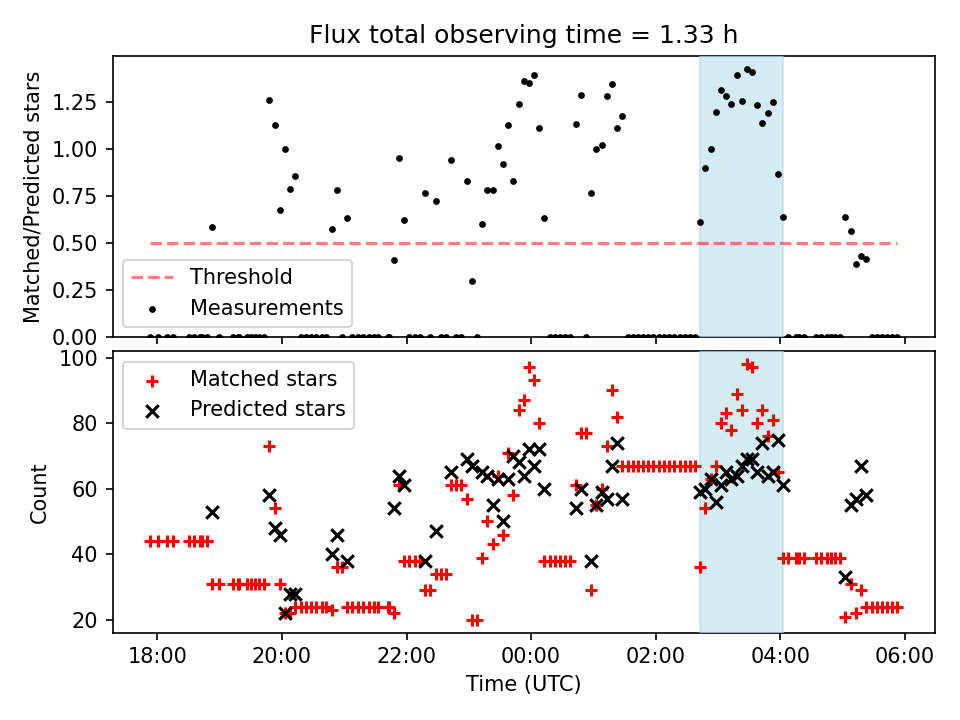 Flux total observing time = 1.33 h

Matched/Predicted stars

1.25
1.00
0.75
0.50
0.25
0.00

Threshold
Measurements

Count

100
80
60
40
20

Matched stars
Predicted stars

18:00
20:00
22:00
00:00
02:00
04:00
06:00

Time (UTC)